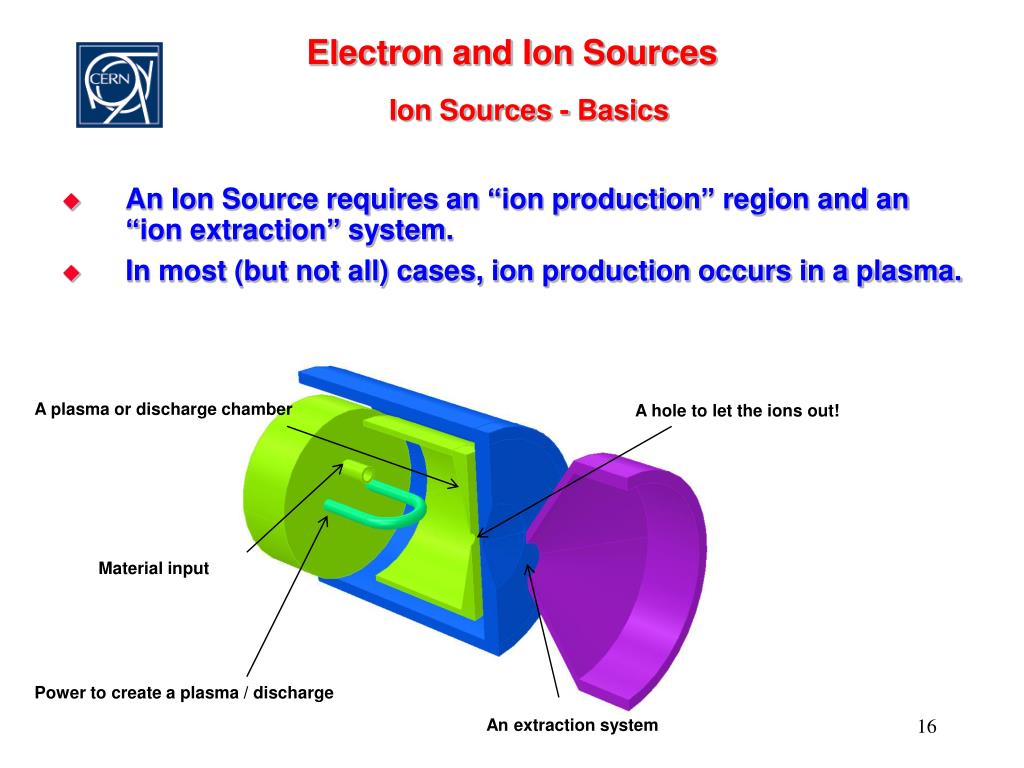 CERN

Electron and Ion Sources

Ion Sources - Basics

An Ion Source requires an “ion production” region and an “ion extraction” system.

In most (but not all) cases, ion production occurs in a plasma.

A plasma or discharge chamber

A hole to let the ions out!

Material input

Power to create a plasma / discharge

An extraction system

16